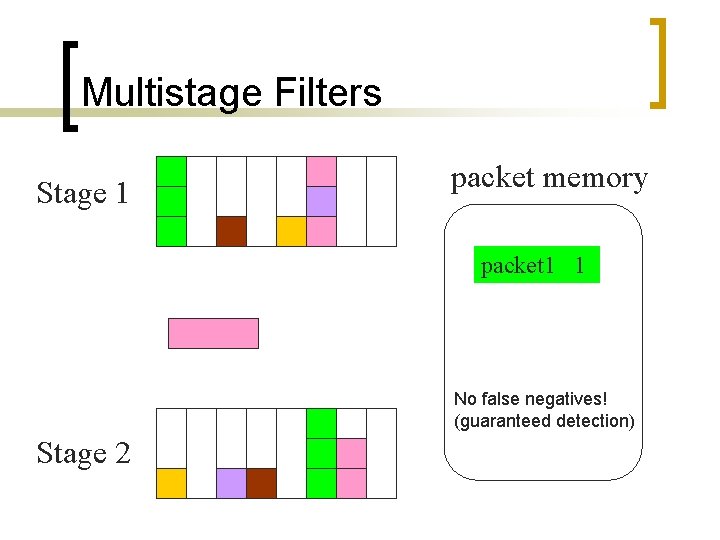 Multistage Filters

Stage 1

packet memory

packet1 1

No false negatives!
(guaranteed detection)

Stage 2